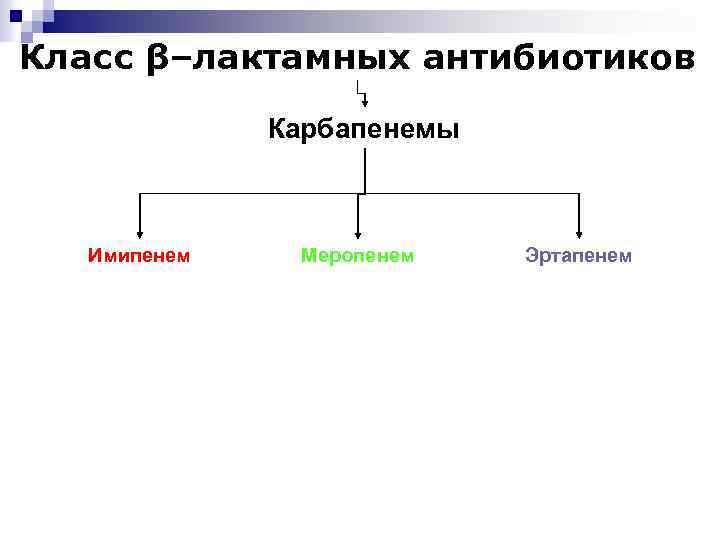 Класс β–лактамных антибиотиков

Карбапенемы

Имипенем

Меропенем

Эртапенем